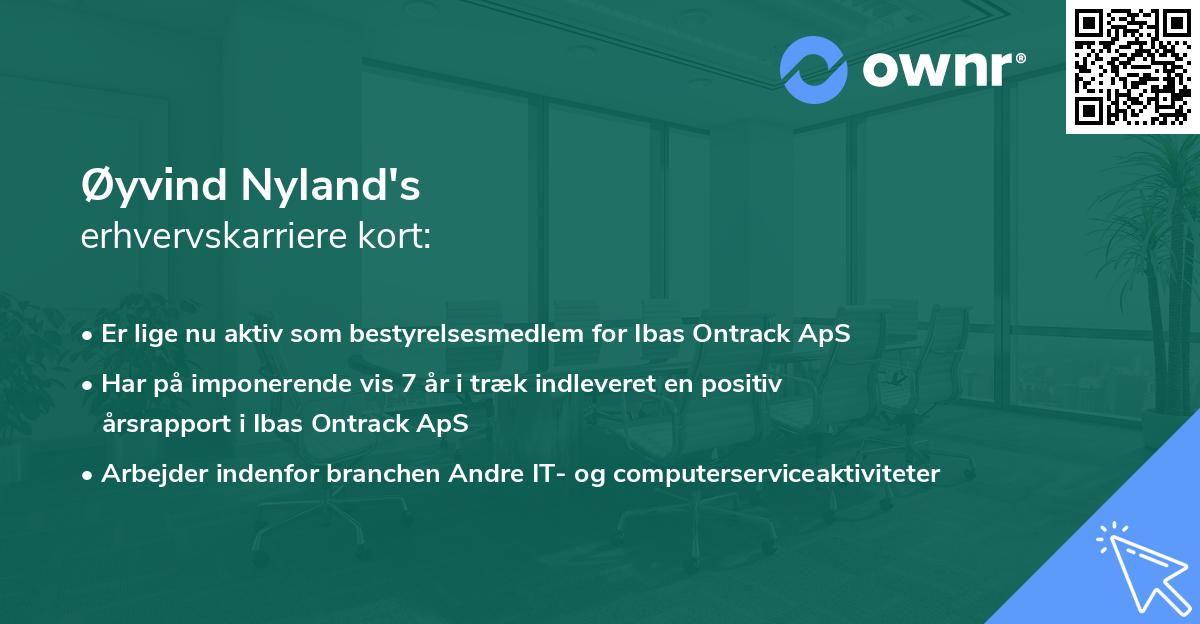 ownr®

Øyvind Nyland's
erhvervskarriere kort:

• Er lige nu aktiv som bestyrelsesmedlem for Ibas Ontrack ApS

• Har på imponerende vis 7 år i træk indleveret en positiv årsrapport i Ibas Ontrack ApS

• Arbejder indenfor branchen Andre IT- og computerserviceaktiviteter